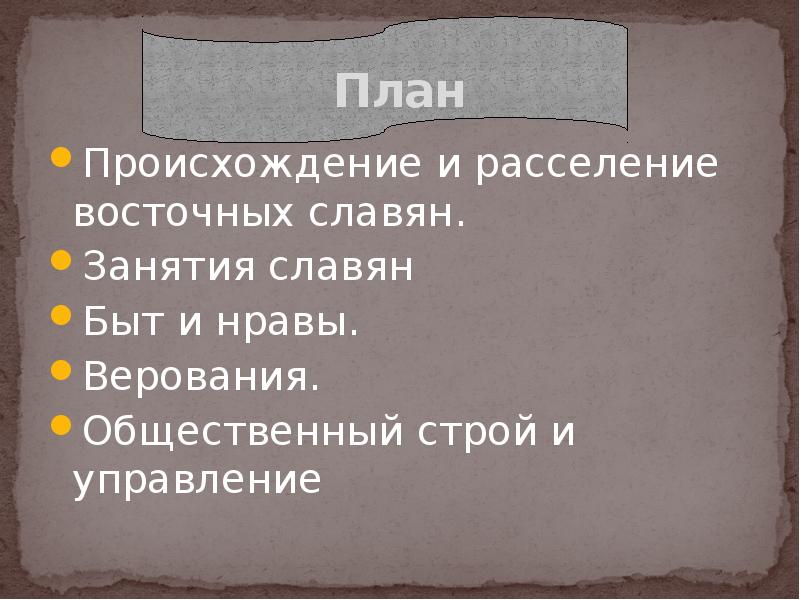 План

- Происхождение и расселение восточных славян.
- Занятия славян
- Быт и нравы.
- Верования.
- Общественный строй и управление